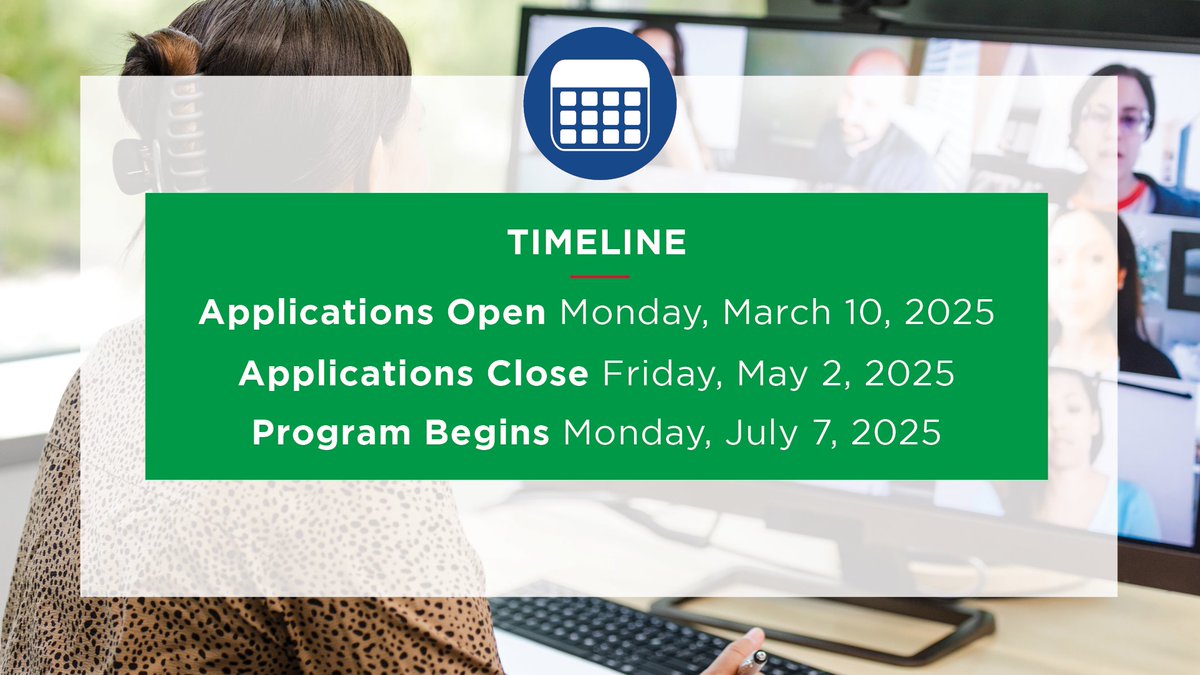 TIMELINE

Applications Open Monday, March 10, 2025

Applications Close Friday, May 2, 2025

Program Begins Monday, July 7, 2025